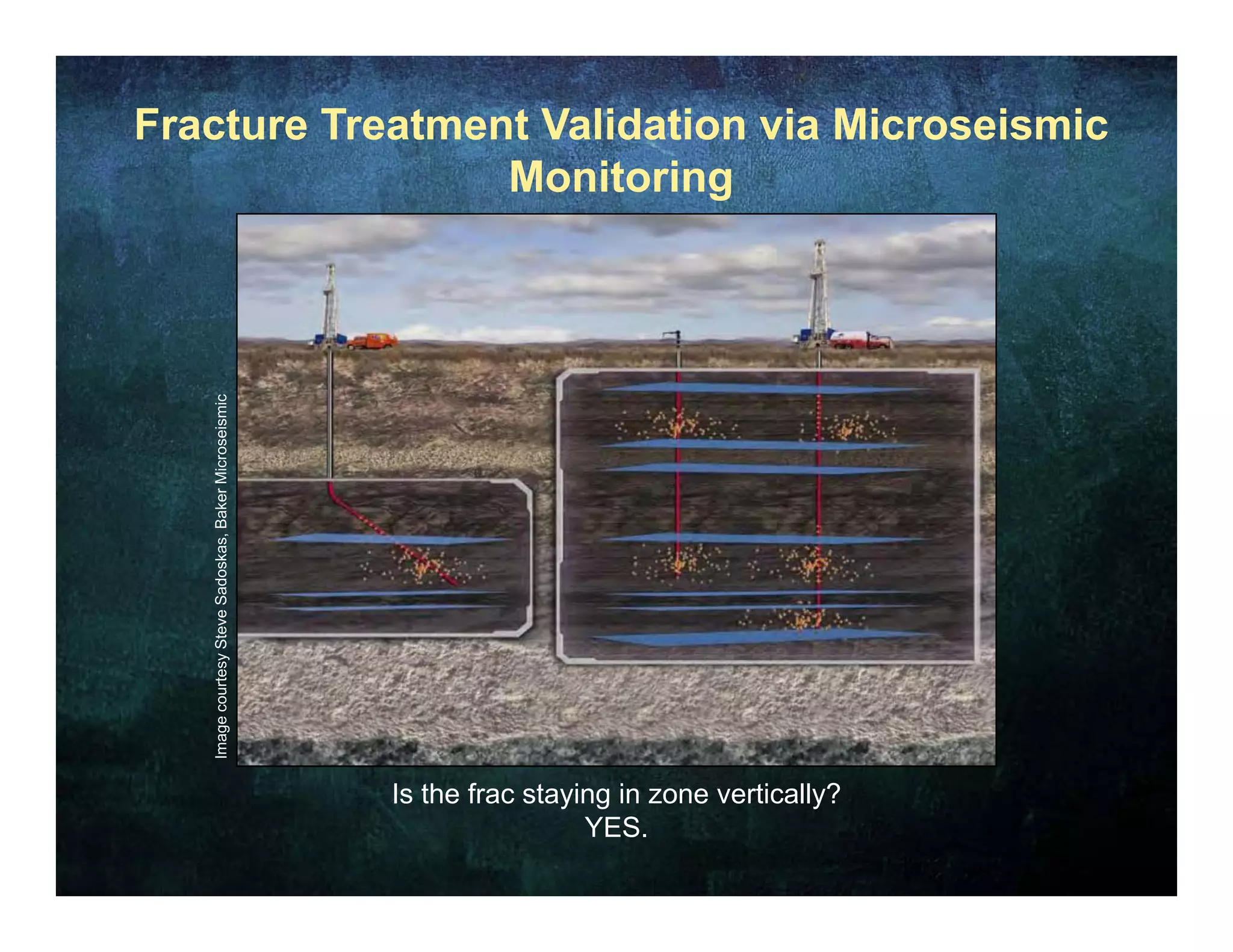 Fracture Treatment Validation via Microseismic Monitoring

Image courtesy Steve Sadoskas, Baker Microseismic

Is the frac staying in zone vertically?
YES.